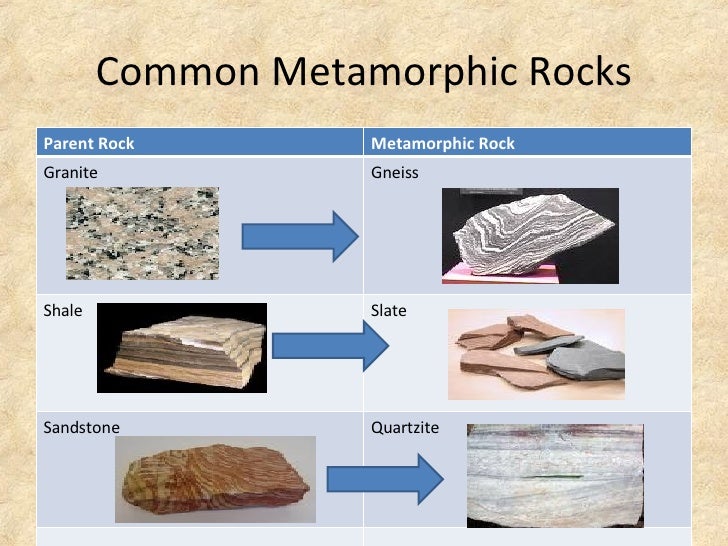 Common Metamorphic Rocks

| Parent Rock | Metamorphic Rock |
|---|---|
| Granite | Gneiss |
| Shale | Slate |
| Sandstone | Quartzite |